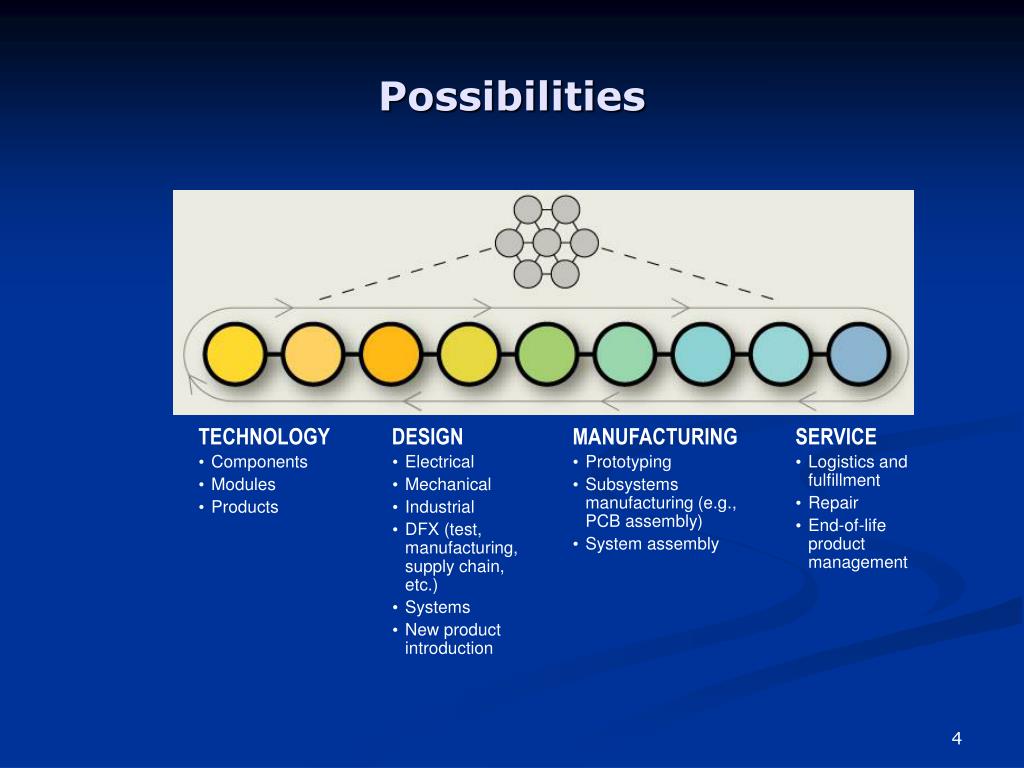 Possibilities

TECHNOLOGY
• Components
• Modules
• Products

DESIGN
• Electrical
• Mechanical
• Industrial
• DFX (test, manufacturing, supply chain, etc.)
• Systems
• New product introduction

MANUFACTURING
• Prototyping
• Subsystems manufacturing (e.g., PCB assembly)
• System assembly

SERVICE
• Logistics and fulfillment
• Repair
• End-of-life product management

4